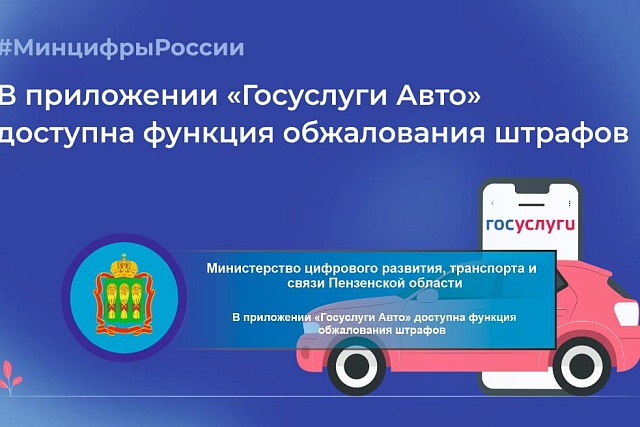 #МинцифрыРоссии

В приложении «Госуслуги Авто» доступна функция обжалования штрафов

госуслуги

Министерство цифрового развития, транспорта и связи Пензенской области

В приложении «Госуслуги Авто» доступна функция обжалования штрафов